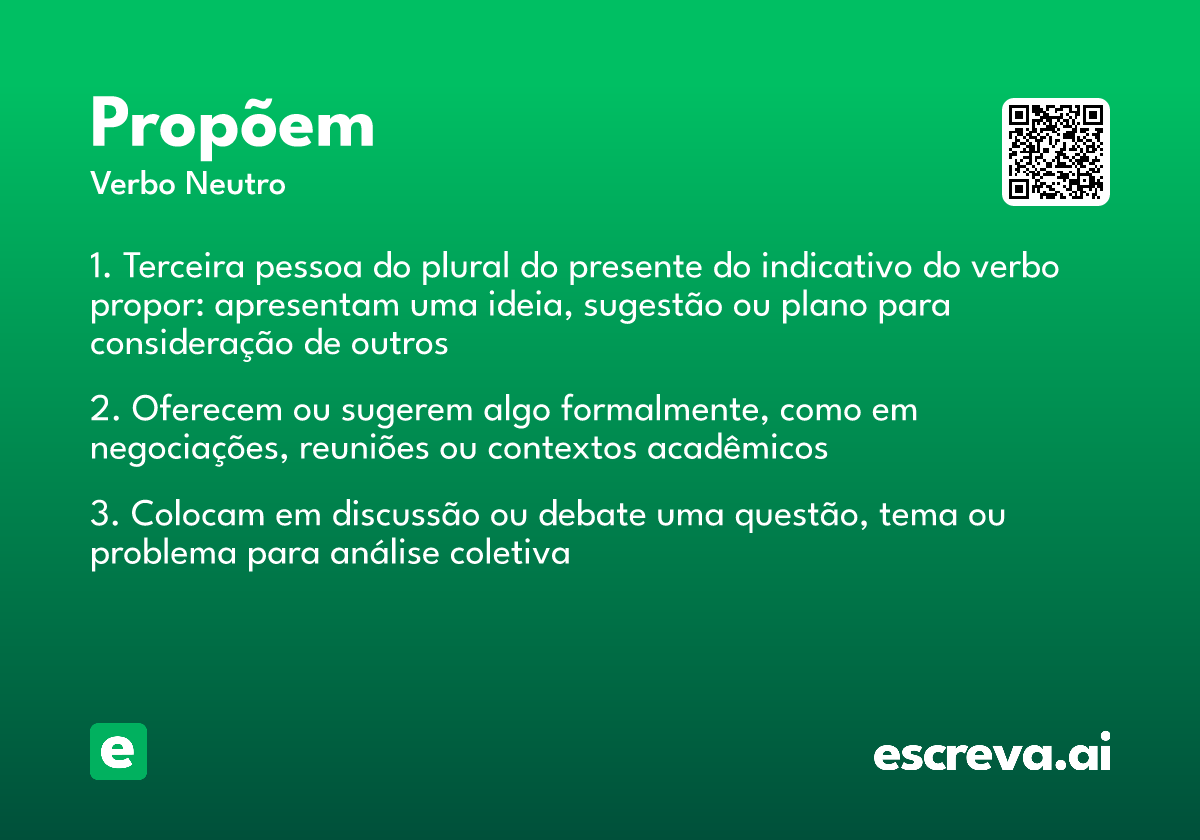 Propõem
Verbo Neutro

1. Terceira pessoa do plural do presente do indicativo do verbo propor: apresentam uma ideia, sugestão ou plano para consideração de outros

2. Oferecem ou sugerem algo formalmente, como em negociações, reuniões ou contextos acadêmicos

3. Colocam em discussão ou debate uma questão, tema ou problema para análise coletiva

e

escreva.ai